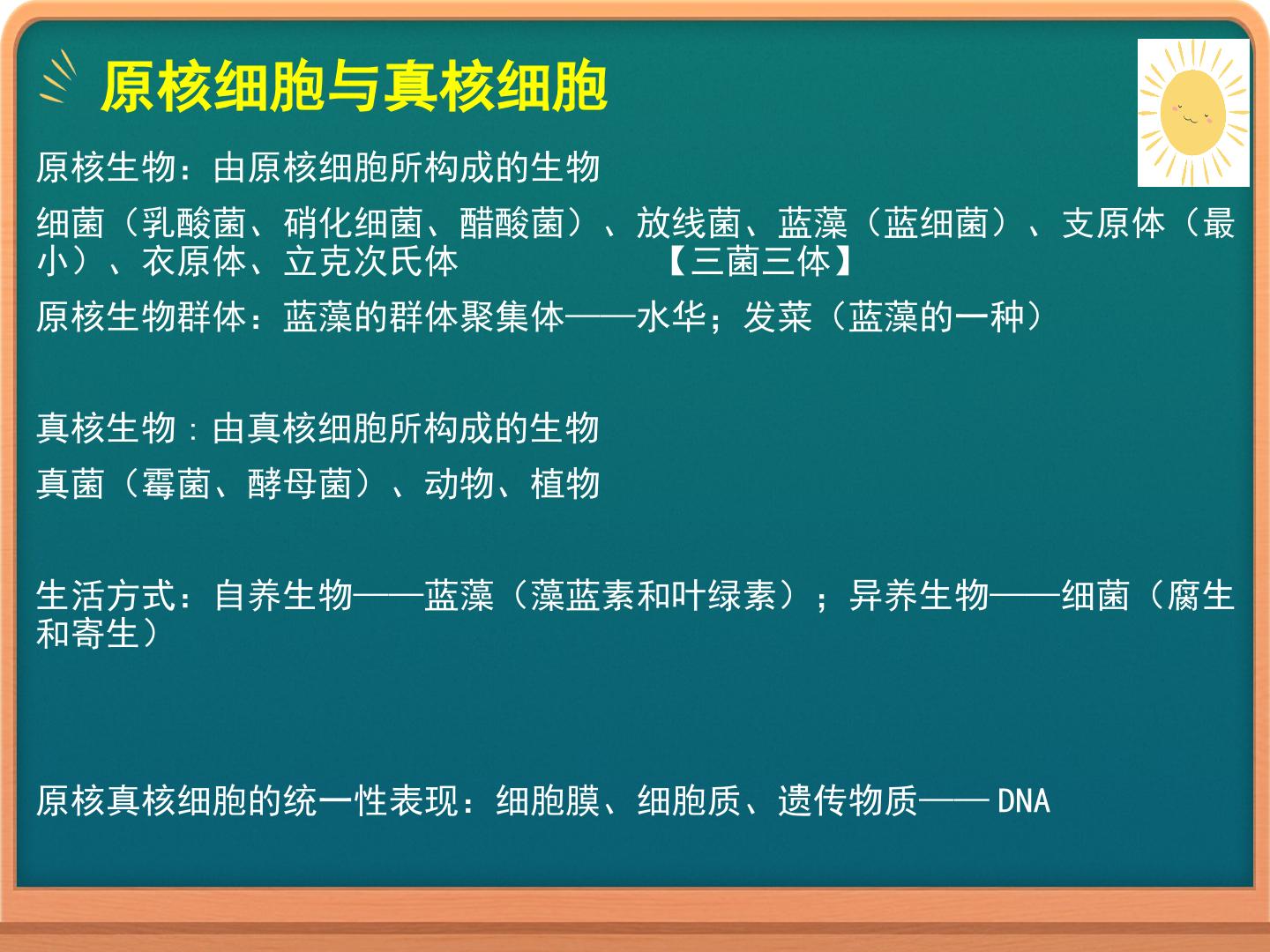 原核细胞与真核细胞

原核生物：由原核细胞所构成的生物

细菌（乳酸菌、硝化细菌、醋酸菌）、放线菌、蓝藻（蓝细菌）、支原体（最小）、衣原体、立克次氏体 【三菌三体】

原核生物群体：蓝藻的群体聚集体——水华；发菜（蓝藻的一种）

真核生物：由真核细胞所构成的生物

真菌（霉菌、酵母菌）、动物、植物

生活方式：自养生物——蓝藻（藻蓝素和叶绿素）；异养生物——细菌（腐生和寄生）

原核真核细胞的统一性表现：细胞膜、细胞质、遗传物质——DNA